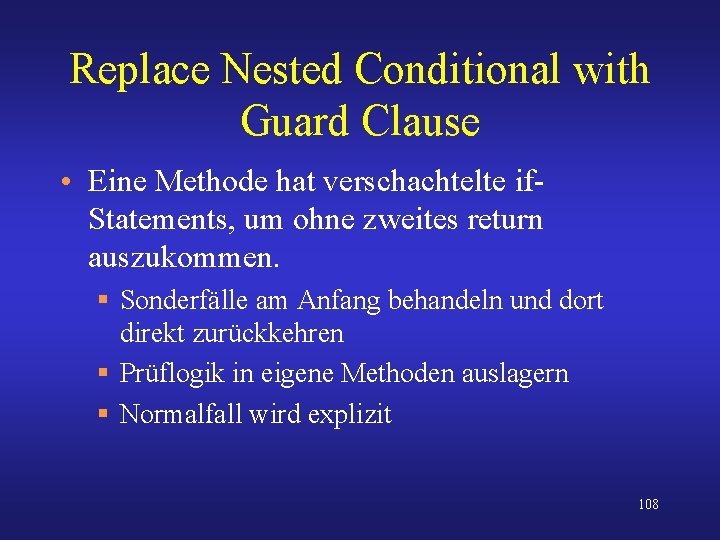 Replace Nested Conditional with Guard Clause

• Eine Methode hat verschachtelte if-Statements, um ohne zweites return auszukommen.

▪ Sonderfälle am Anfang behandeln und dort direkt zurückkehren

▪ Prüflogik in eigene Methoden auslagern

▪ Normalfall wird explizit

108